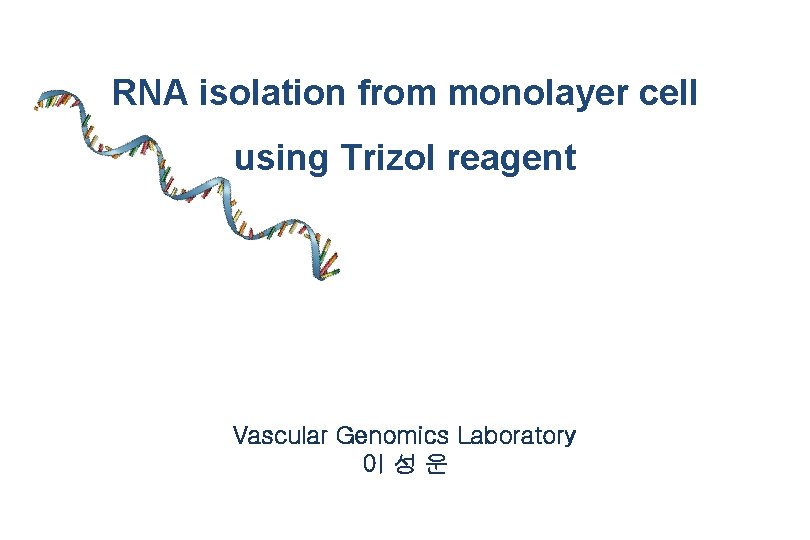 RNA isolation from monolayer cell using Trizol reagent

Vascular Genomics Laboratory
이 성 운